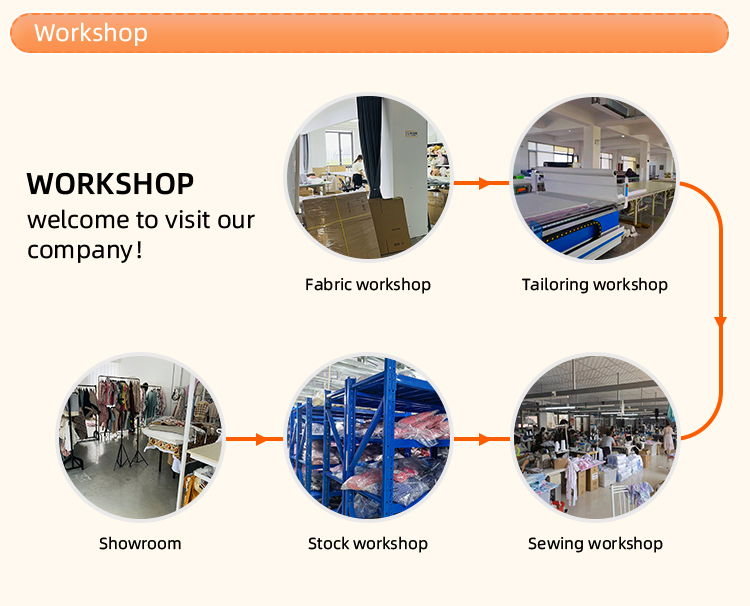 Workshop

WORKSHOP
welcome to visit our company!

Fabric workshop

Tailoring workshop

Showroom

Stock workshop

Sewing workshop